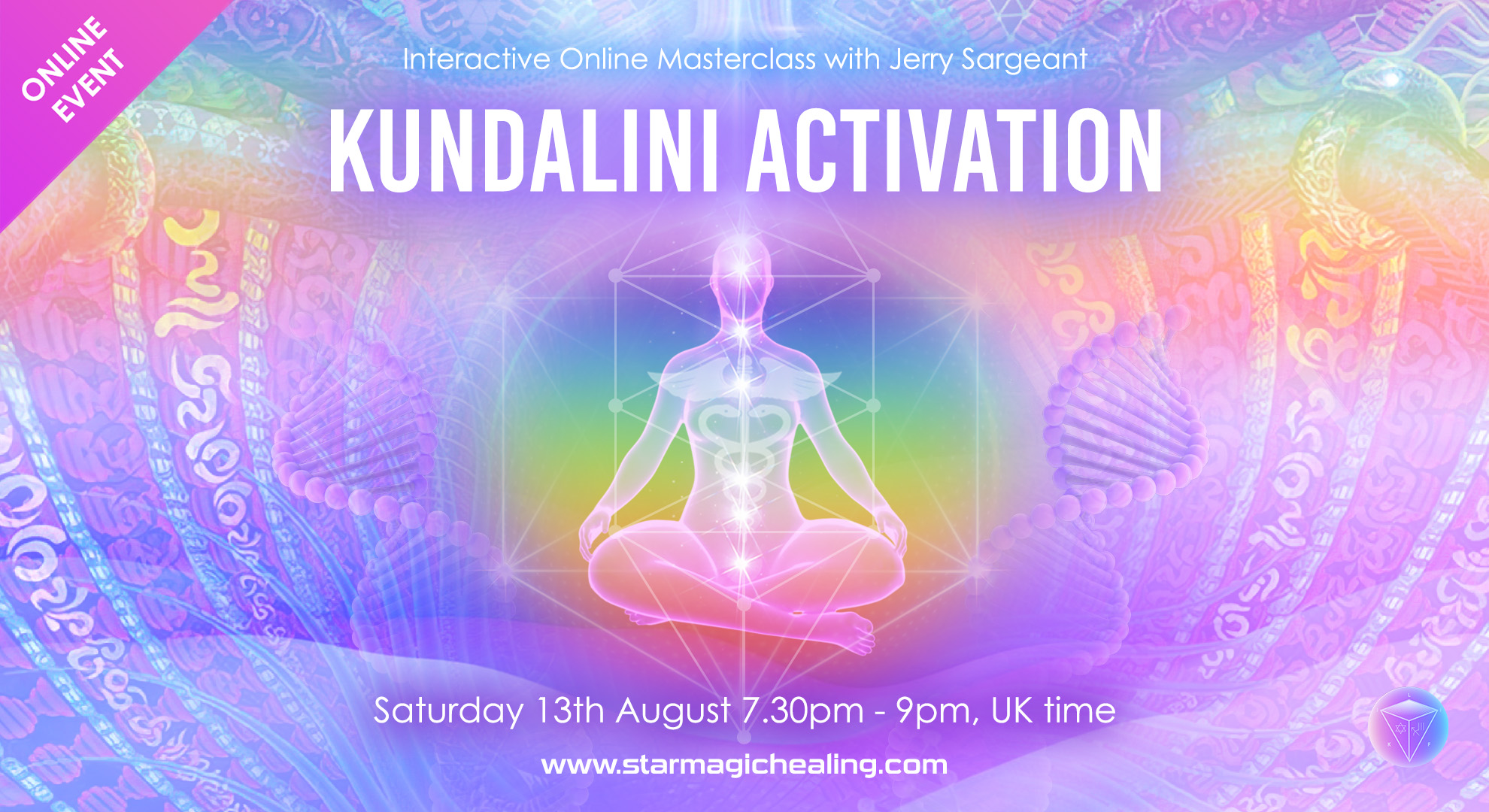 ONLINE EVENT

Interactive Online Masterclass with Jerry Sargeant

KUNDALINI ACTIVATION

Saturday 13th August 7.30pm - 9pm, UK time

www.starmagichealing.com